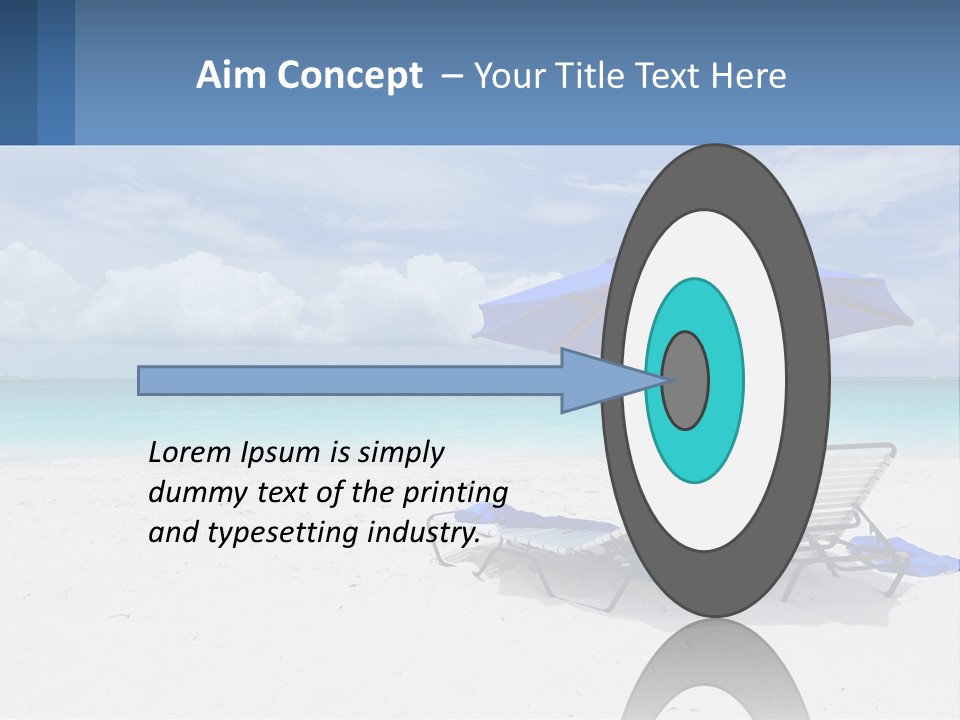 Aim Concept – Your Title Text Here

Lorem Ipsum is simply dummy text of the printing and typesetting industry.